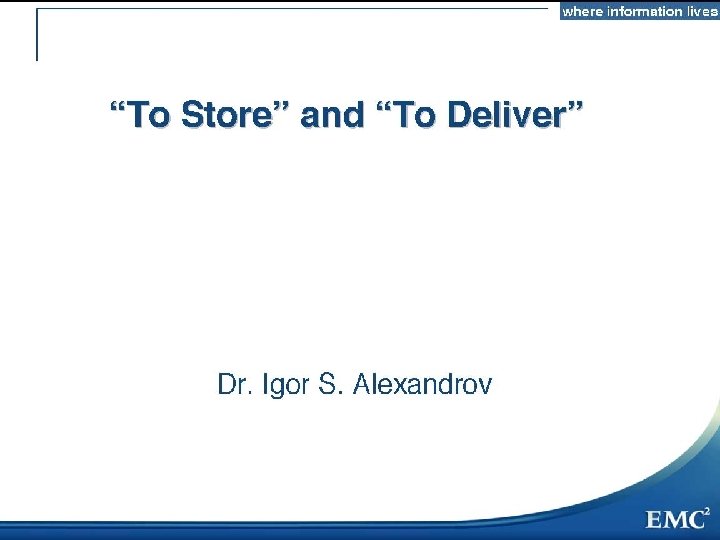 where information lives

“To Store” and “To Deliver”

Dr. Igor S. Alexandrov

EMC$^2$